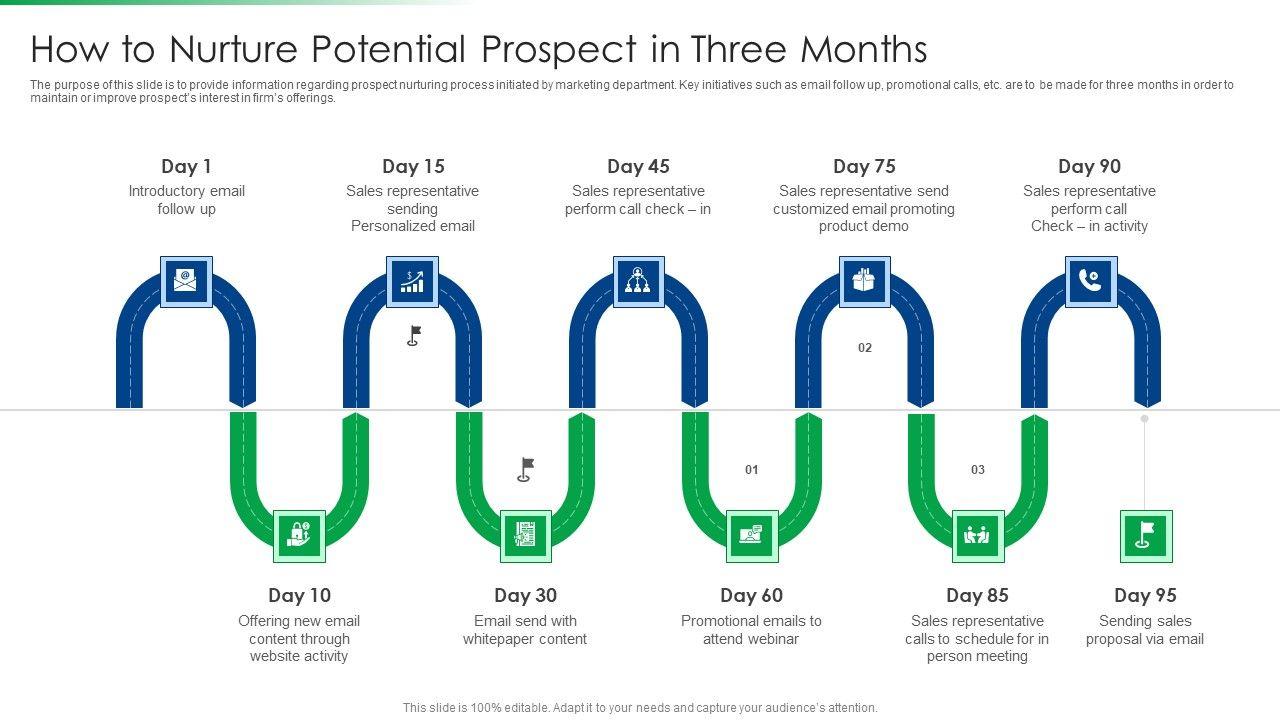 How to Nurture Potential Prospect in Three Months

The purpose of this slide is to provide information regarding prospect nurturing process initiated by marketing department. Key initiatives such as email follow up, promotional calls, etc. are to be made for three months in order to maintain or improve prospect's interest in firm's offerings.

Day 1
Introductory email follow up

Day 15
Sales representative sending Personalized email

Day 45
Sales representative perform call check – in

Day 75
Sales representative send customized email promoting product demo

Day 90
Sales representative perform call Check – in activity

02

01

03

Day 10
Offering new email content through website activity

Day 30
Email send with whitepaper content

Day 60
Promotional emails to attend webinar

Day 85
Sales representative calls to schedule for in person meeting

Day 95
Sending sales proposal via email

This slide is 100% editable. Adapt it to your needs and capture your audience's attention.